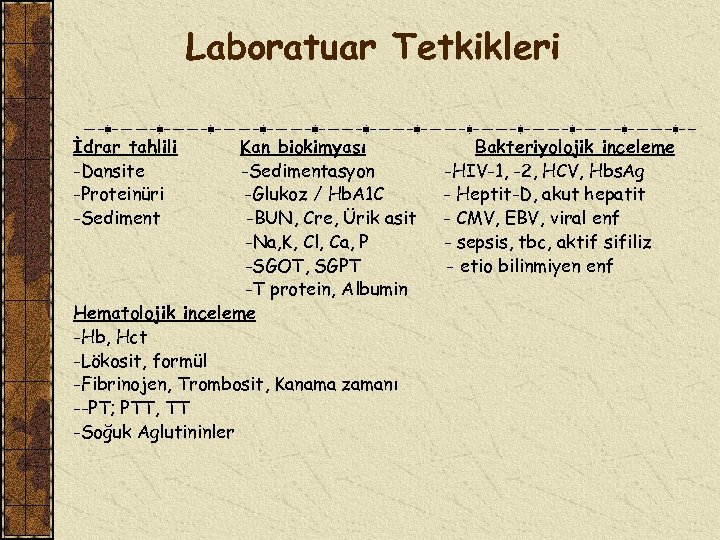 Laboratuar Tetkikleri

İdrar tahlili
-Dansite
-Proteinüri
-Sediment

Kan biokimyası
-Sedimentasyon
-Glukoz / HbA1C
-BUN, Cre, Ürik asit
-Na,K, Cl, Ca, P
-SGOT, SGPT
-T protein, Albumin

Bakteriyolojik inceleme
-HIV-1, -2, HCV, HbsAg
- Heptit-D, akut hepatit
- CMV, EBV, viral enf
- sepsis, tbc, aktif sifiliz
- etio bilinmiyen enf

Hematolojik inceleme
-Hb, Hct
-Lökosit, formül
-Fibrinojen, Trombosit, Kanama zamanı
--PT; PTT, TT
-Soğuk Aglutininler